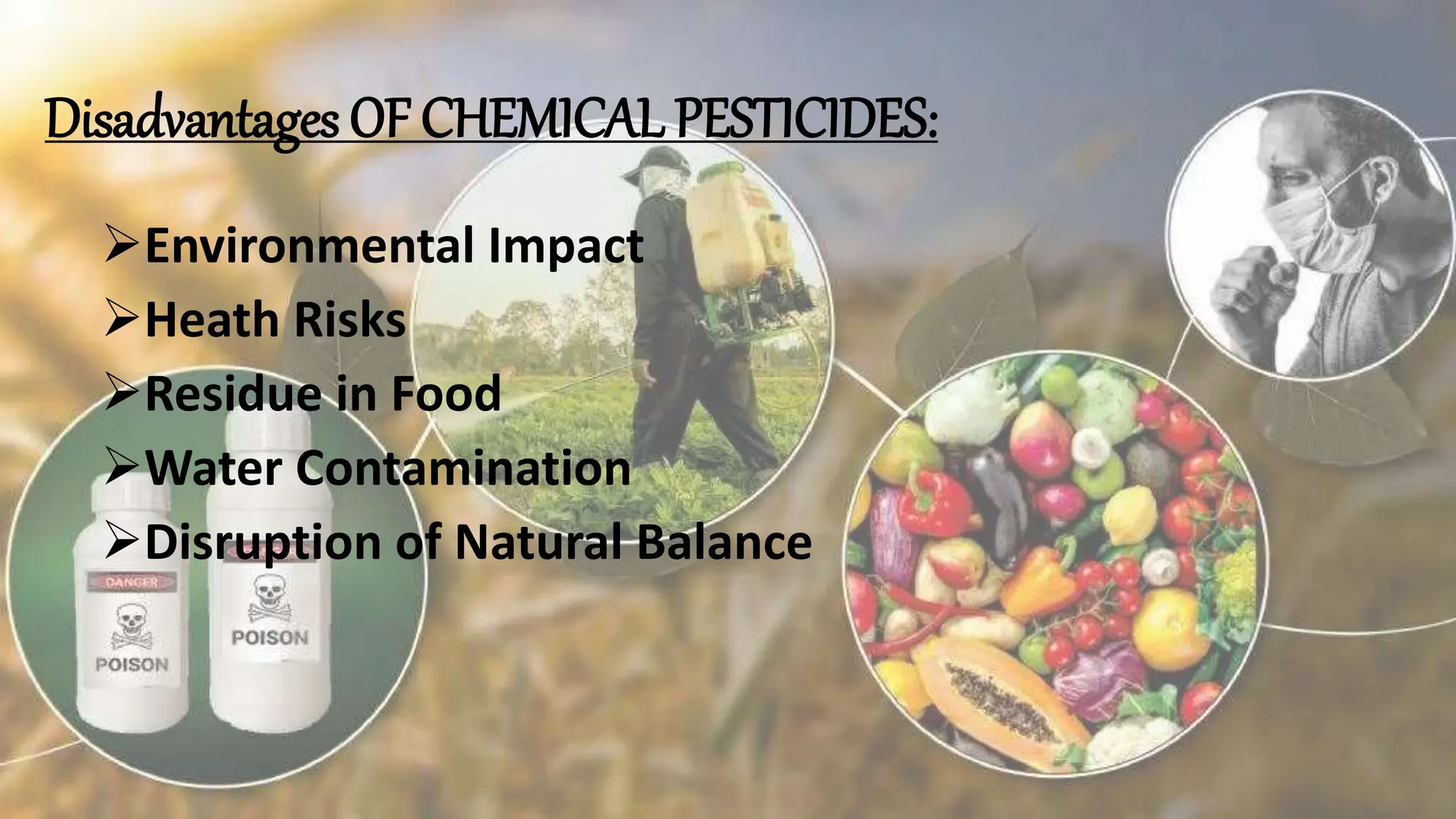 Disadvantages OF CHEMICAL PESTICIDES:

➢Environmental Impact
➢Heath Risks
➢Residue in Food
➢Water Contamination
➢Disruption of Natural Balance

DANGER
POISON
POISON